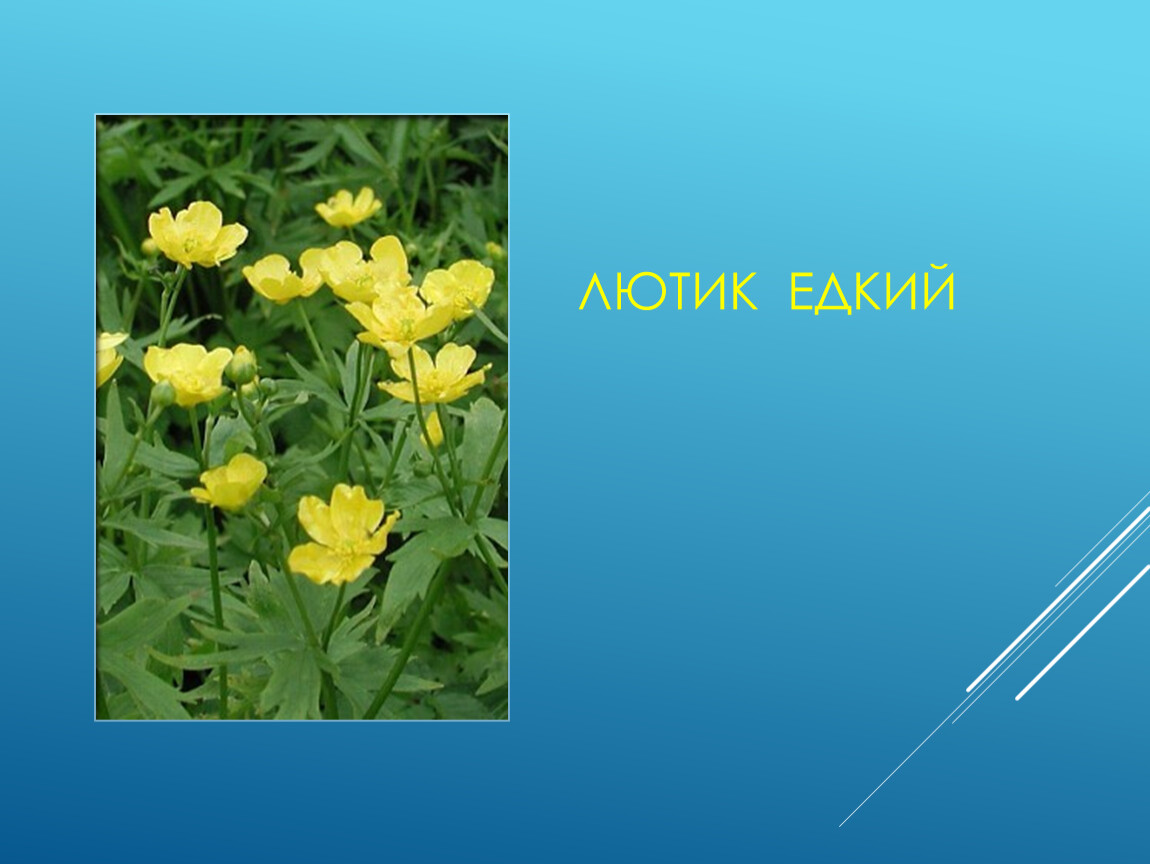 ЛЮТИК ЕДКИЙ